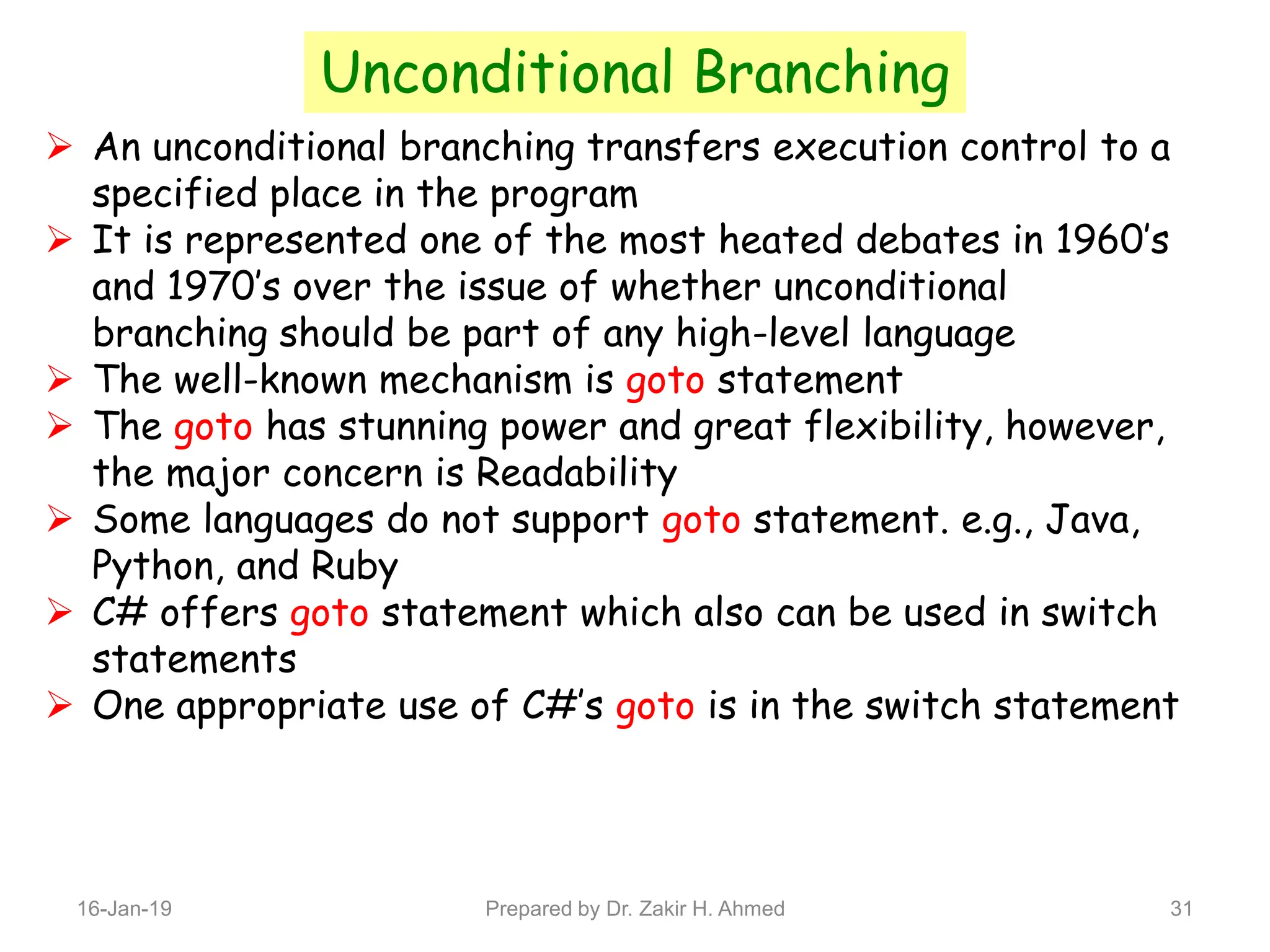 Unconditional Branching

➢ An unconditional branching transfers execution control to a specified place in the program
➢ It is represented one of the most heated debates in 1960's and 1970's over the issue of whether unconditional branching should be part of any high-level language
➢ The well-known mechanism is goto statement
➢ The goto has stunning power and great flexibility, however, the major concern is Readability
➢ Some languages do not support goto statement. e.g., Java, Python, and Ruby
➢ C# offers goto statement which also can be used in switch statements
➢ One appropriate use of C#'s goto is in the switch statement

16-Jan-19 Prepared by Dr. Zakir H. Ahmed 31